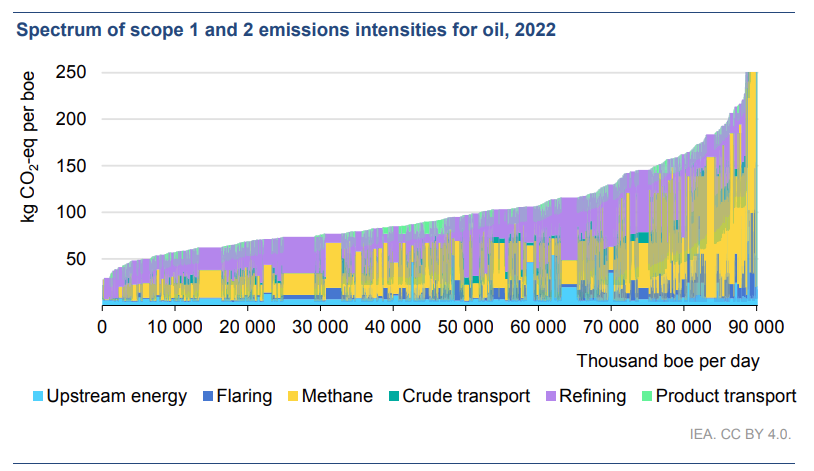 Spectrum of scope 1 and 2 emissions intensities for oil, 2022

kg $CO_2$-eq per boe

250
200
150
100
50

0
10 000
20 000
30 000
40 000
50 000
60 000
70 000
80 000
90 000

Thousand boe per day

Upstream energy
Flaring
Methane
Crude transport
Refining
Product transport

IEA. CC BY 4.0.